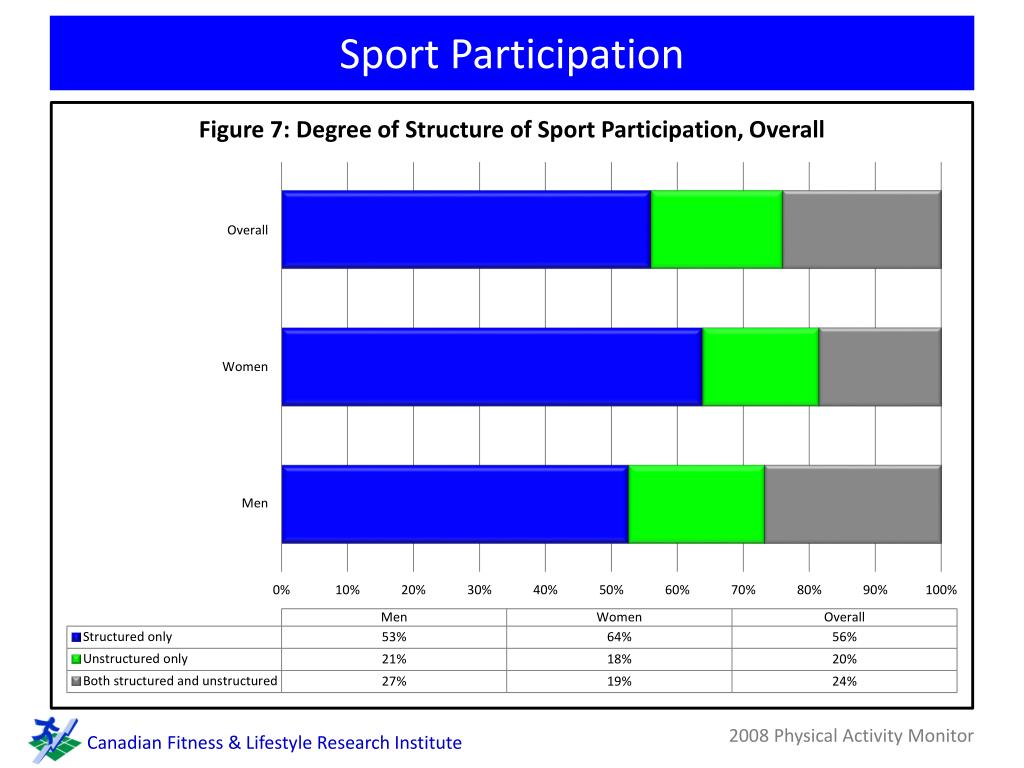 Sport Participation

Figure 7: Degree of Structure of Sport Participation, Overall

Overall

Women

Men

0% 10% 20% 30% 40% 50% 60% 70% 80% 90% 100%

| | Men | Women | Overall |
|---|---|---|---|
| Structured only | 53% | 64% | 56% |
| Unstructured only | 21% | 18% | 20% |
| Both structured and unstructured | 27% | 19% | 24% |

Canadian Fitness & Lifestyle Research Institute

2008 Physical Activity Monitor